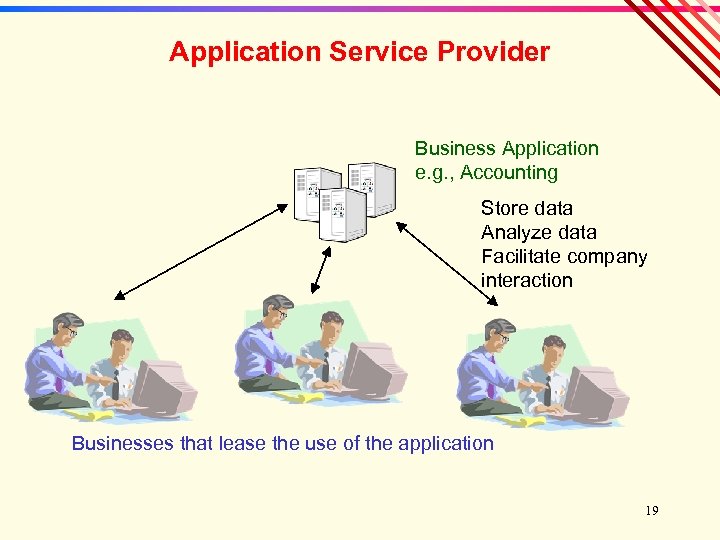 Application Service Provider

Business Application
e.g., Accounting

Store data
Analyze data
Facilitate company interaction

Businesses that lease the use of the application

19